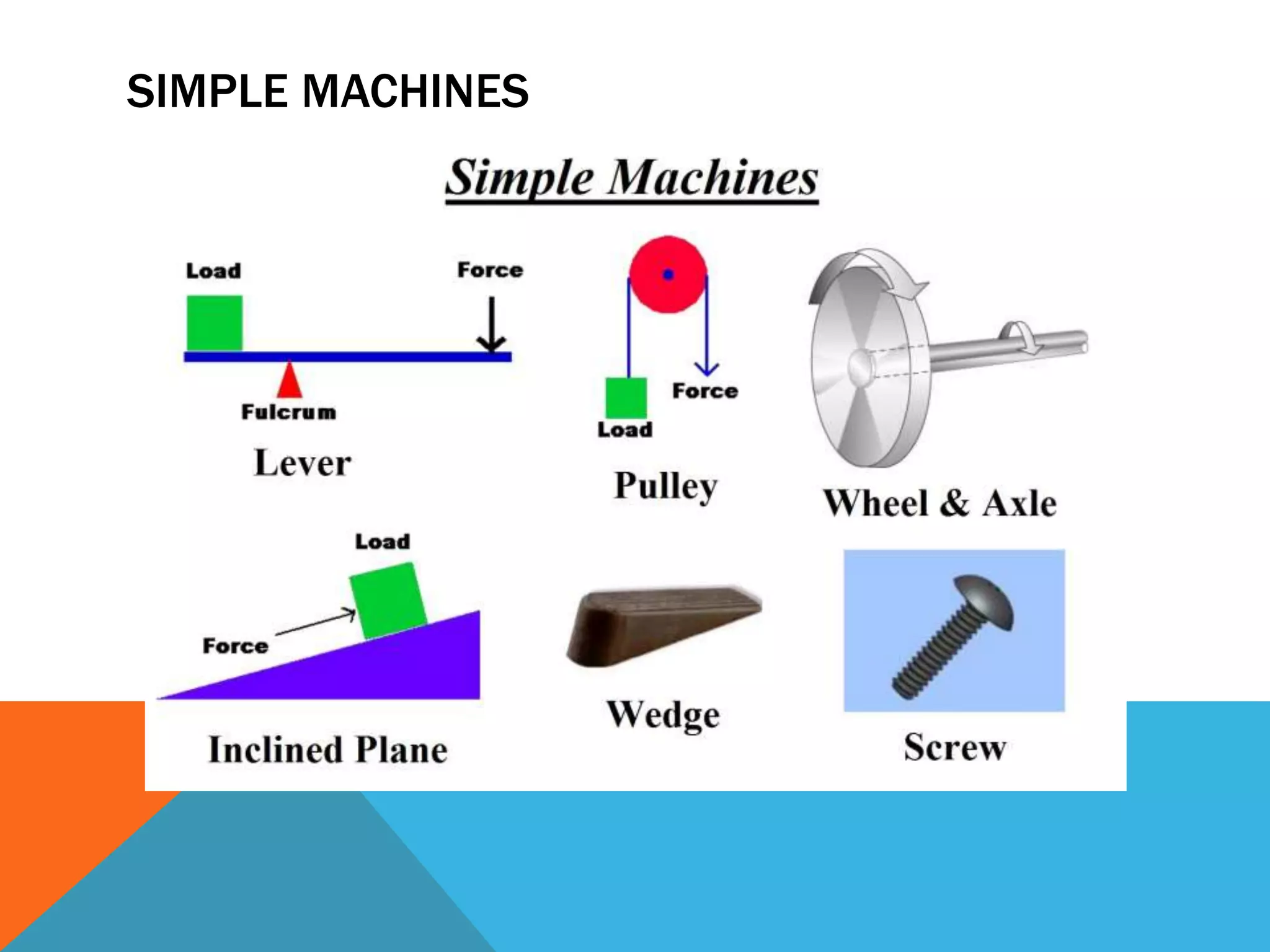 SIMPLE MACHINES

Simple Machines

Load

Force

Fulcrum

Lever

Force

Load

Pulley

Wheel & Axle

Load

Force

Inclined Plane

Wedge

Screw